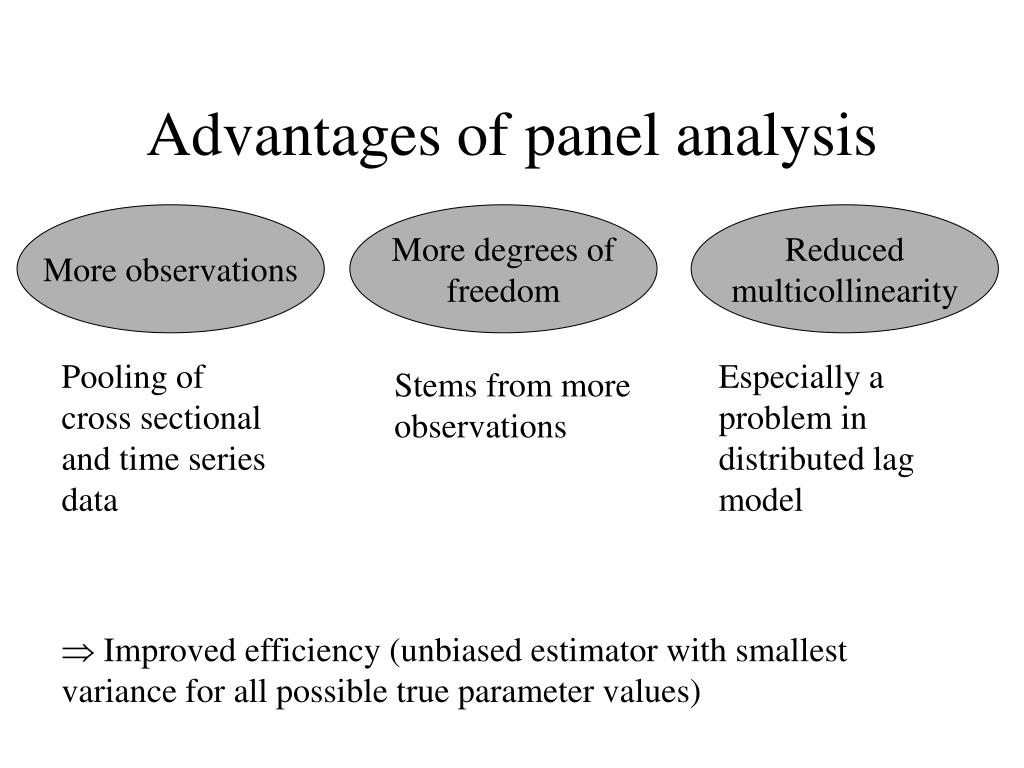 Advantages of panel analysis

More observations

More degrees of freedom

Reduced multicollinearity

Pooling of cross sectional and time series data

Stems from more observations

Especially a problem in distributed lag model

$\Rightarrow$ Improved efficiency (unbiased estimator with smallest variance for all possible true parameter values)